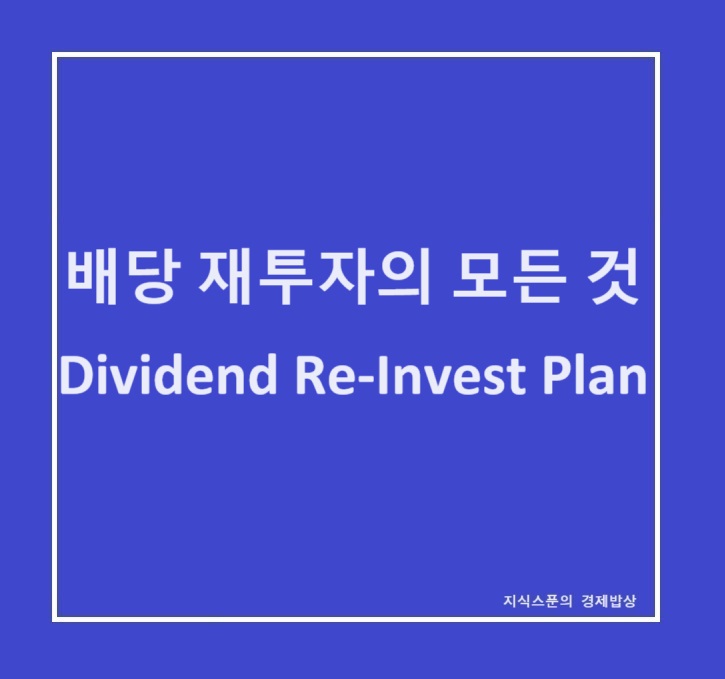 배당 재투자의 모든 것
Dividend Re-Invest Plan

지식스푼의 경제밥상